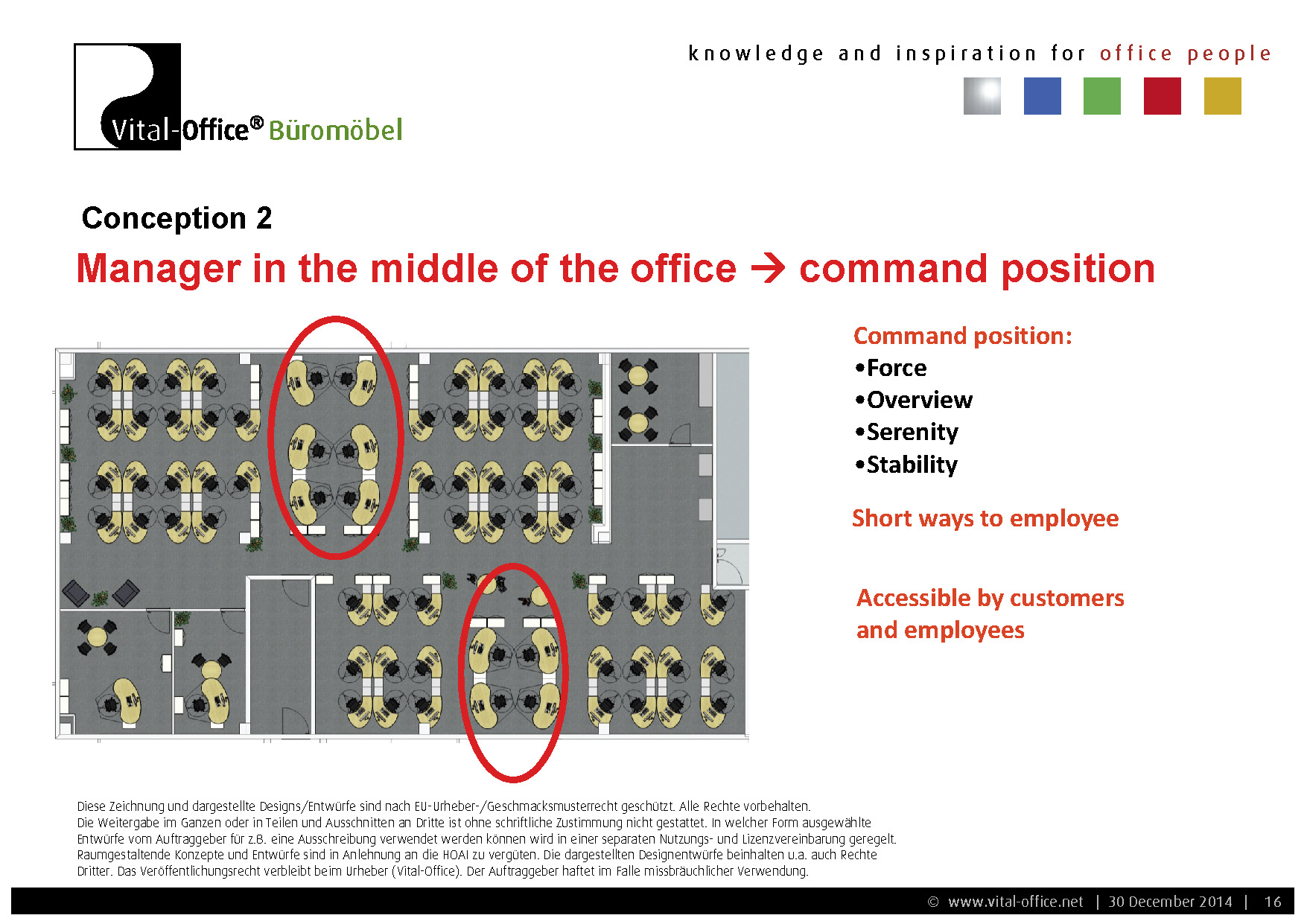 Vital-Office® Büromöbel

knowledge and inspiration for office people

Conception 2

Manager in the middle of the office → command position

Command position:
•Force
•Overview
•Serenity
•Stability

Short ways to employee

Accessible by customers and employees

Diese Zeichnung und dargestellte Designs/Entwürfe sind nach EU-Urheber-/Geschmacksmusterrecht geschützt. Alle Rechte vorbehalten. Die Weitergabe im Ganzen oder in Teilen und Ausschnitten an Dritte ist ohne schriftliche Zustimmung nicht gestattet. In welcher Form ausgewählte Entwürfe vom Auftraggeber für z.B. eine Ausschreibung verwendet werden können wird in einer separaten Nutzungs- und Lizenzvereinbarung geregelt. Raumgestaltende Konzepte und Entwürfe sind in Anlehnung an die HOAI zu vergüten. Die dargestellten Designentwürfe beinhalten u.a. auch Rechte Dritter. Das Veröffentlichungsrecht verbleibt beim Urheber (Vital-Office). Der Auftraggeber haftet im Falle missbräuchlicher Verwendung.

© www.vital-office.net | 30 December 2014 | 16